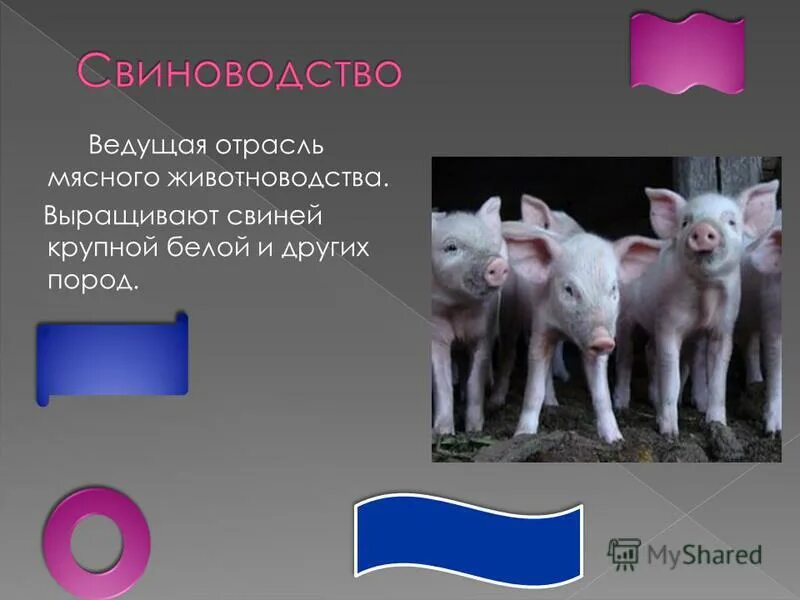 Свиноводство

Ведущая отрасль мясного животноводства.

Выращивают свиней крупной белой и других пород.

MyShared